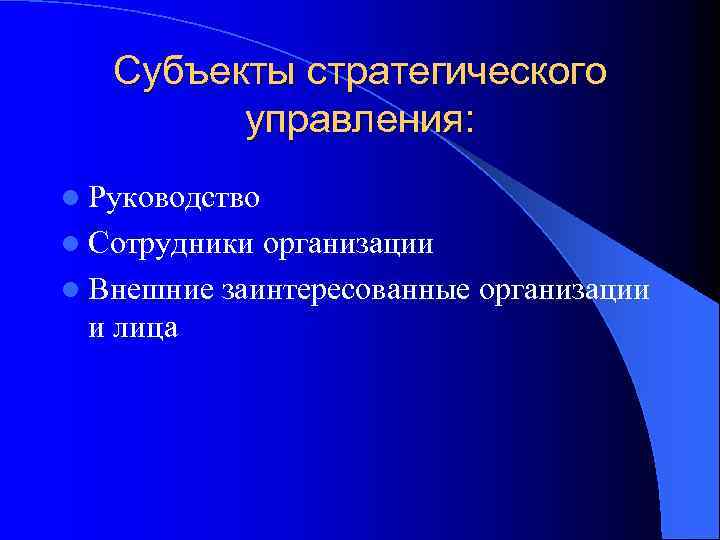 Субъекты стратегического управления:

- Руководство
- Сотрудники организации
- Внешние заинтересованные организации и лица